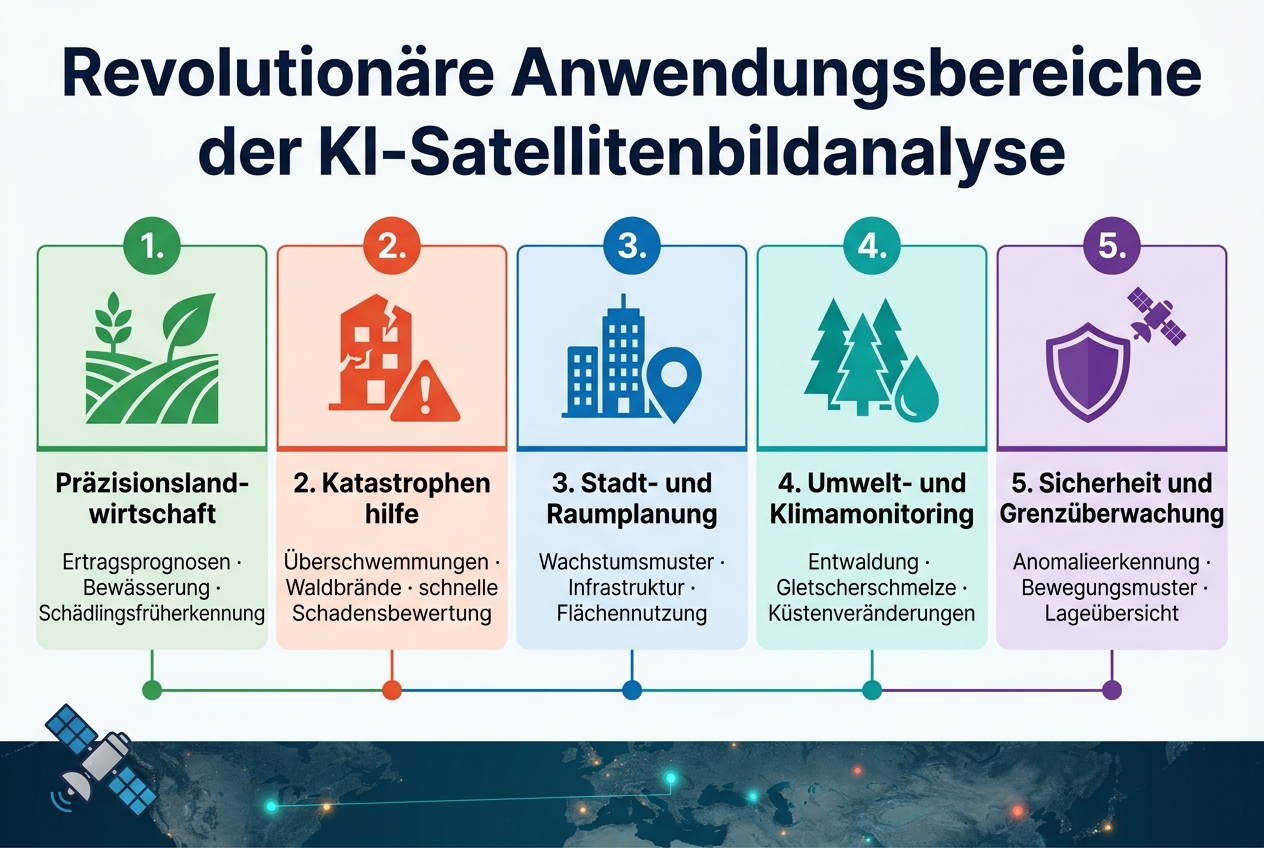 Revolutionäre Anwendungsbereiche der KI-Satellitenbildanalyse

1.

Präzisionslandwirtschaft

Ertragsprognosen · Bewässerung · Schädlingsfrüherkennung

2.

2. Katastrophen hilfe

Überschwemmungen · Waldbrände · schnelle Schadensbewertung

3.

3. Stadt- und Raumplanung

Wachstumsmuster · Infrastruktur · Flächennutzung

4.

4. Umwelt- und Klimamonitoring

Entwaldung · Gletscherschmelze · Küstenveränderungen

5.

5. Sicherheit und Grenzüberwachung

Anomalieerkennung · Bewegungsmuster · Lageübersicht